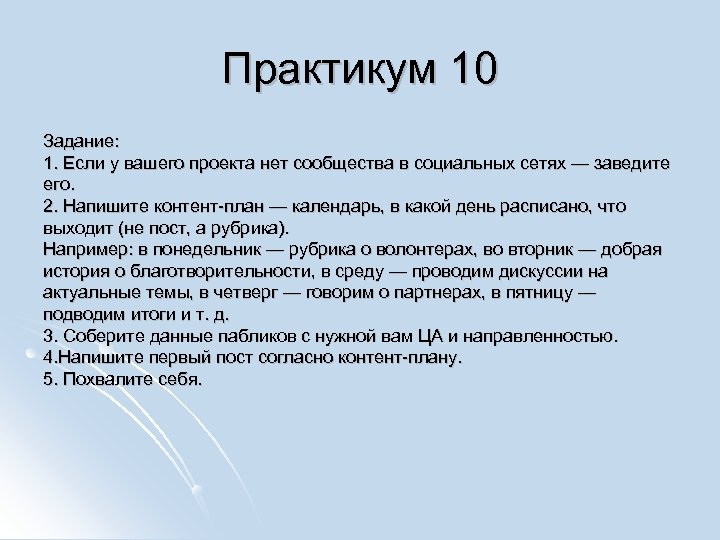 Практикум 10

Задание:
1. Если у вашего проекта нет сообщества в социальных сетях — заведите его.
2. Напишите контент-план — календарь, в какой день расписано, что выходит (не пост, а рубрика).
Например: в понедельник — рубрика о волонтерах, во вторник — добрая история о благотворительности, в среду — проводим дискуссии на актуальные темы, в четверг — говорим о партнерах, в пятницу — подводим итоги и т. д.
3. Соберите данные пабликов с нужной вам ЦА и направленностью.
4.Напишите первый пост согласно контент-плану.
5. Похвалите себя.